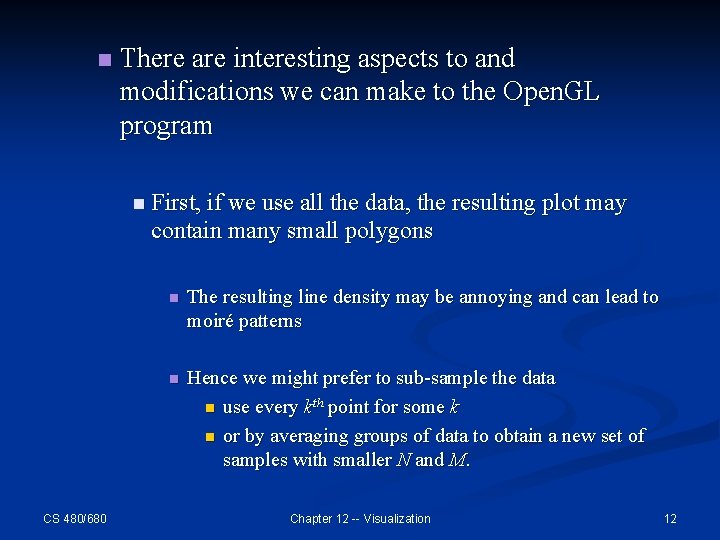 There are interesting aspects to and modifications we can make to the OpenGL program

First, if we use all the data, the resulting plot may contain many small polygons

The resulting line density may be annoying and can lead to moiré patterns

Hence we might prefer to sub-sample the data

use every $k^{th}$ point for some $k$

or by averaging groups of data to obtain a new set of samples with smaller $N$ and $M$.

CS 480/680

Chapter 12 -- Visualization

12